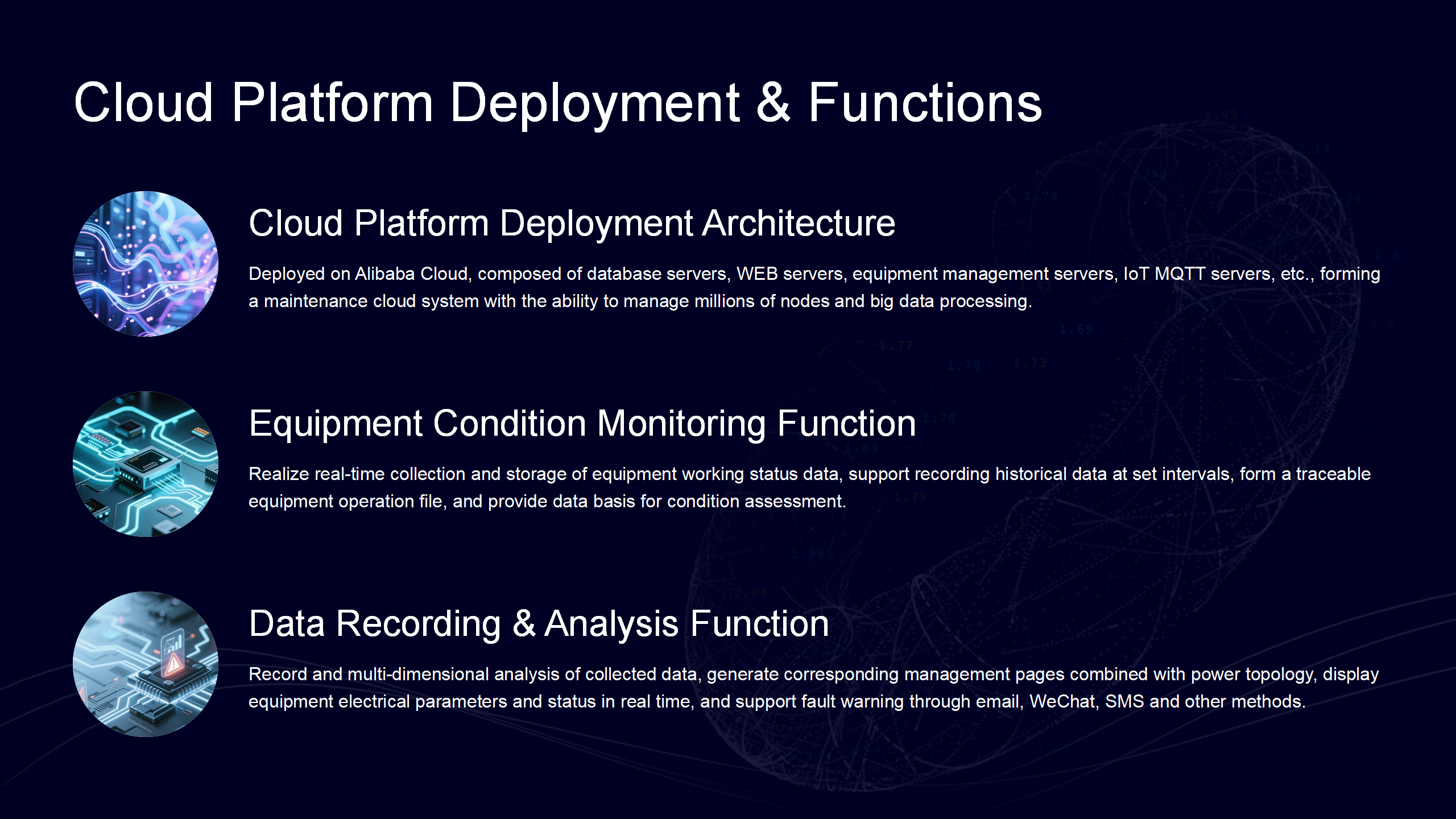 Cloud Platform Deployment & Functions

Cloud Platform Deployment Architecture

Deployed on Alibaba Cloud, composed of database servers, WEB servers, equipment management servers, IoT MQTT servers, etc., forming a maintenance cloud system with the ability to manage millions of nodes and big data processing.

Equipment Condition Monitoring Function

Realize real-time collection and storage of equipment working status data, support recording historical data at set intervals, form a traceable equipment operation file, and provide data basis for condition assessment.

Data Recording & Analysis Function

Record and multi-dimensional analysis of collected data, generate corresponding management pages combined with power topology, display equipment electrical parameters and status in real time, and support fault warning through email, WeChat, SMS and other methods.